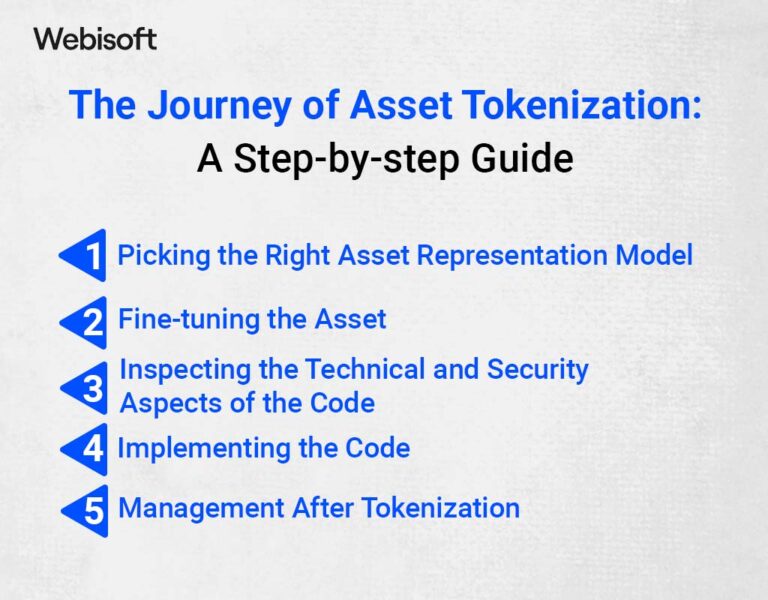 Webisoft

The Journey of Asset Tokenization:
A Step-by-step Guide

1 Picking the Right Asset Representation Model

2 Fine-tuning the Asset

3 Inspecting the Technical and Security Aspects of the Code

4 Implementing the Code

5 Management After Tokenization